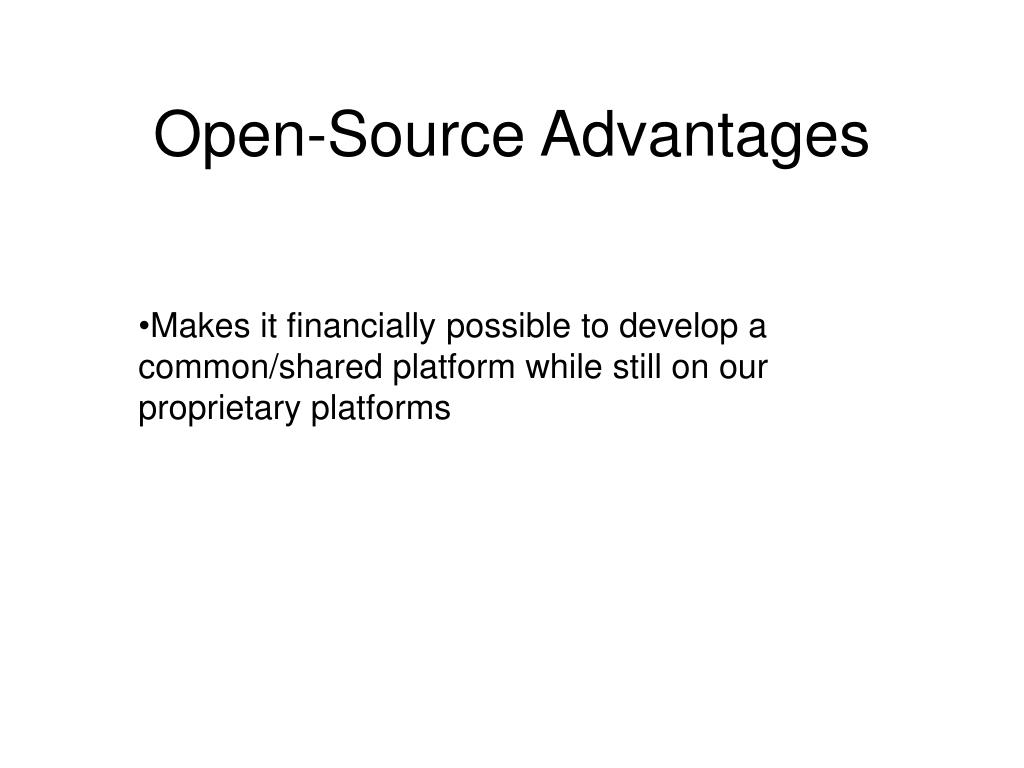 Open-Source Advantages

•Makes it financially possible to develop a common/shared platform while still on our proprietary platforms